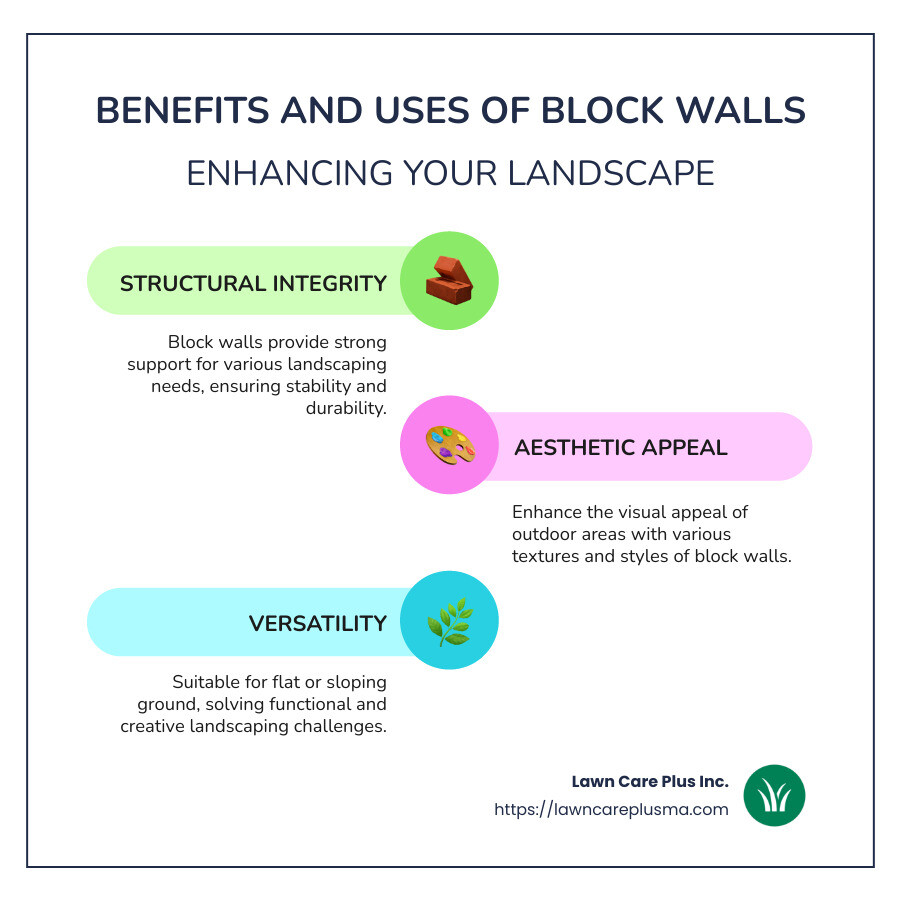 BENEFITS AND USES OF BLOCK WALLS

ENHANCING YOUR LANDSCAPE

STRUCTURAL INTEGRITY

Block walls provide strong support for various landscaping needs, ensuring stability and durability.

AESTHETIC APPEAL

Enhance the visual appeal of outdoor areas with various textures and styles of block walls.

VERSATILITY

Suitable for flat or sloping ground, solving functional and creative landscaping challenges.

Lawn Care Plus Inc.
https://lawncareplusma.com